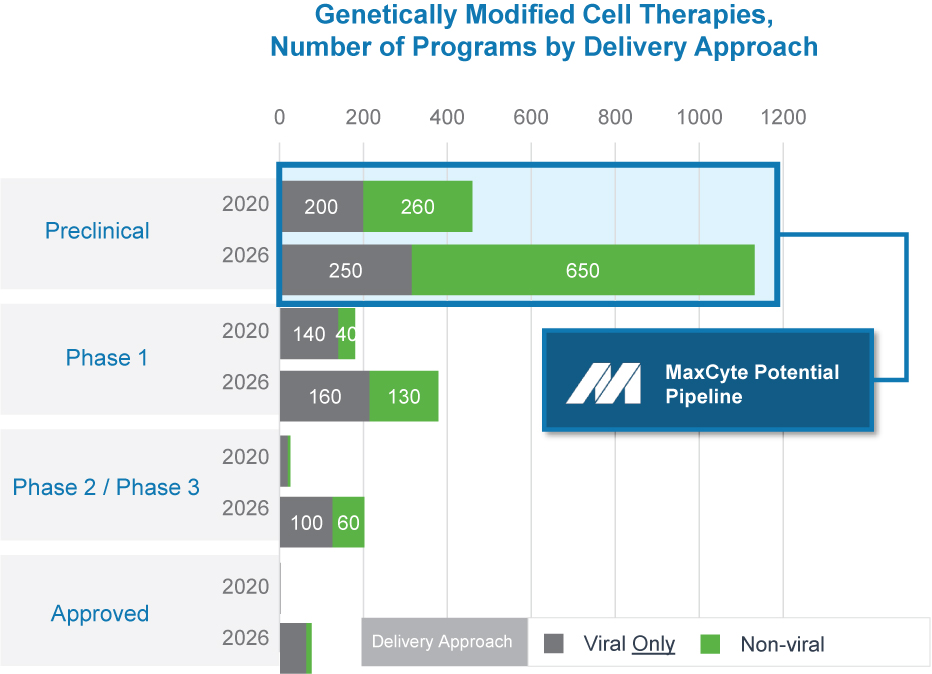 Genetically Modified Cell Therapies, Number of Programs by Delivery Approach

0 200 400 600 800 1000 1200

Preclinical
2020 200 260
2026 250 650

Phase 1
2020 140 40
2026 160 130

Phase 2 / Phase 3
2020
2026 100 60

Approved
2020
2026

MaxCyte Potential Pipeline

Delivery Approach Viral Only Non-viral